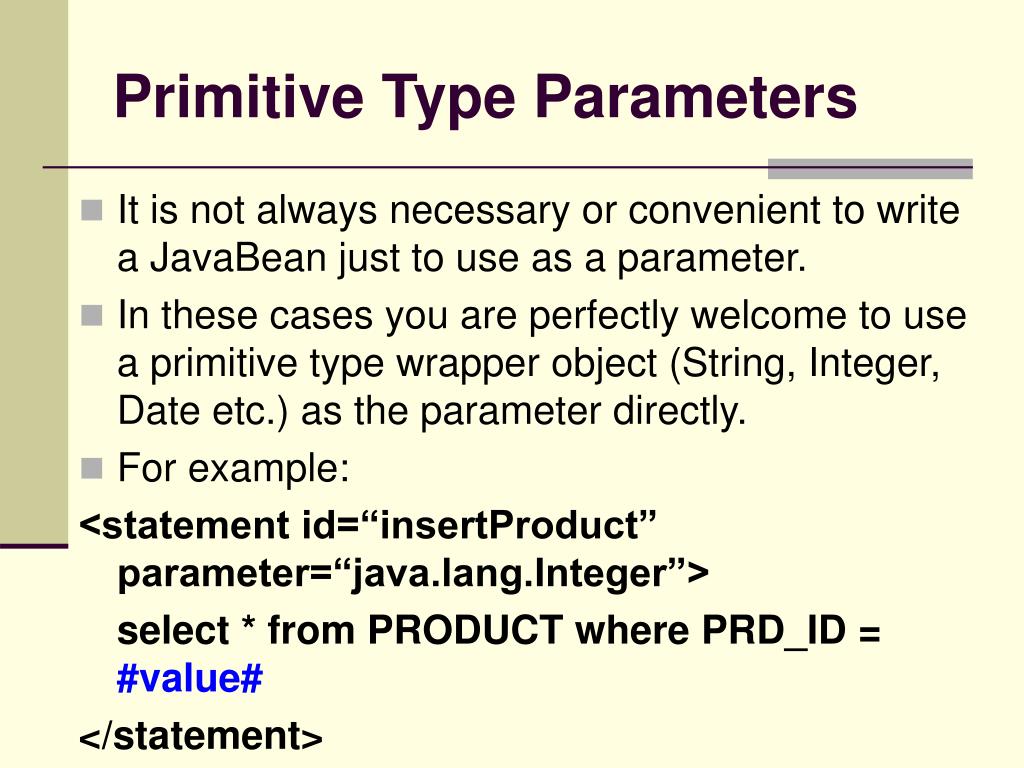 Primitive Type Parameters

It is not always necessary or convenient to write a JavaBean just to use as a parameter.

In these cases you are perfectly welcome to use a primitive type wrapper object (String, Integer, Date etc.) as the parameter directly.

For example:

<statement id=“insertProduct” parameter=“java.lang.Integer”>

select * from PRODUCT where PRD_ID = #value#

</statement>